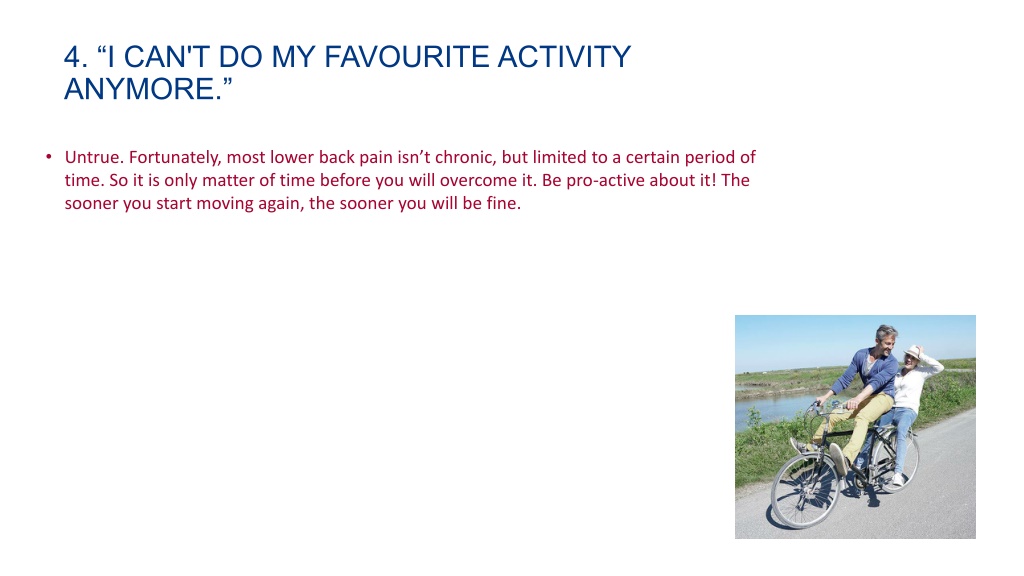 4. “I CAN'T DO MY FAVOURITE ACTIVITY ANYMORE.”

• Untrue. Fortunately, most lower back pain isn’t chronic, but limited to a certain period of time. So it is only matter of time before you will overcome it. Be pro-active about it! The sooner you start moving again, the sooner you will be fine.